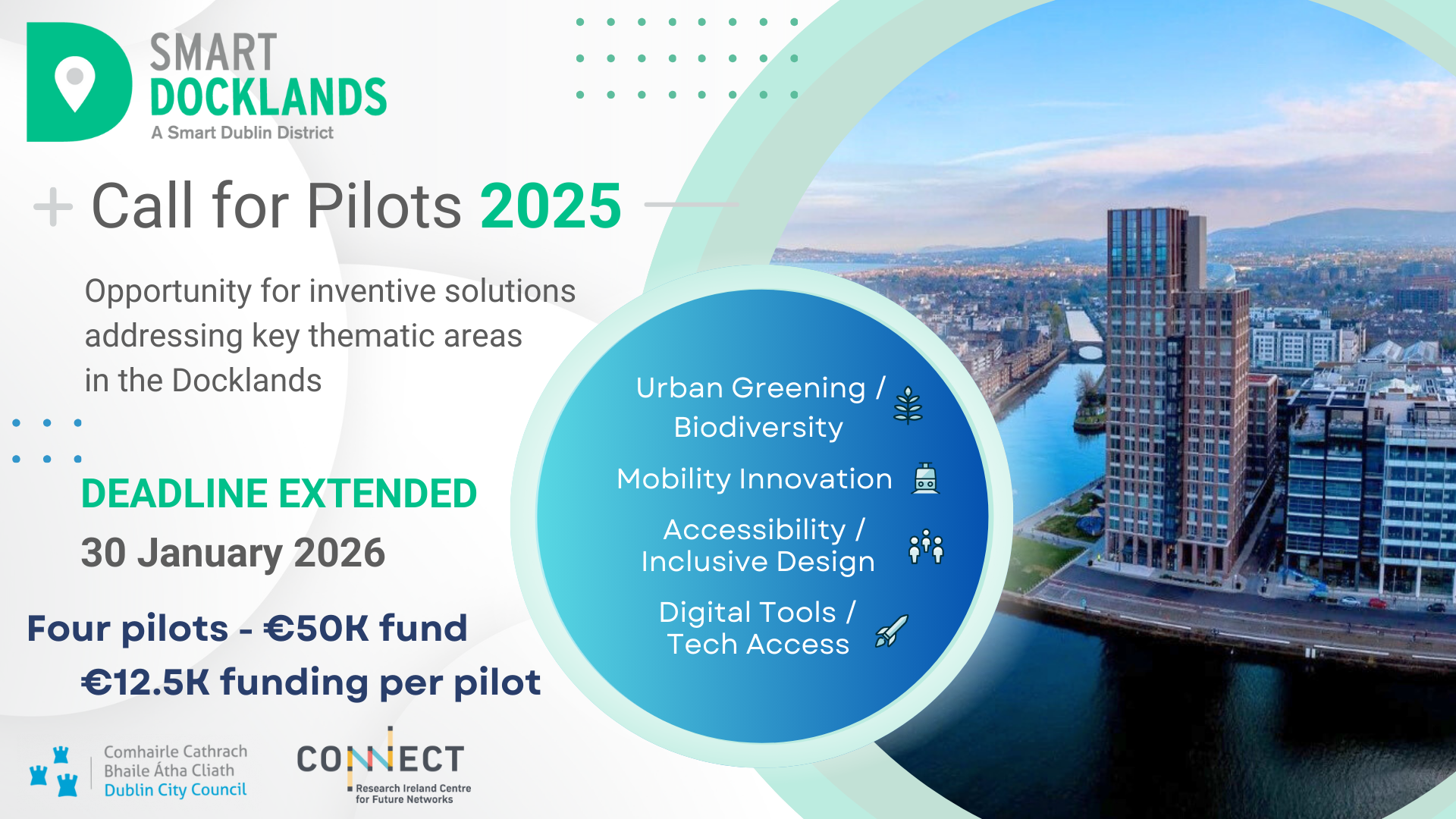 SMART DOCKLANDS
A Smart Dublin District

+ Call for Pilots 2025

Opportunity for inventive solutions addressing key thematic areas in the Docklands

DEADLINE EXTENDED
30 January 2026

Four pilots - €50K fund
€12.5K funding per pilot

Urban Greening / Biodiversity

Mobility Innovation

Accessibility / Inclusive Design

Digital Tools / Tech Access

Comhairle Cathrach Bhaile Átha Cliath
Dublin City Council

CONNECT
Research Ireland Centre for Future Networks